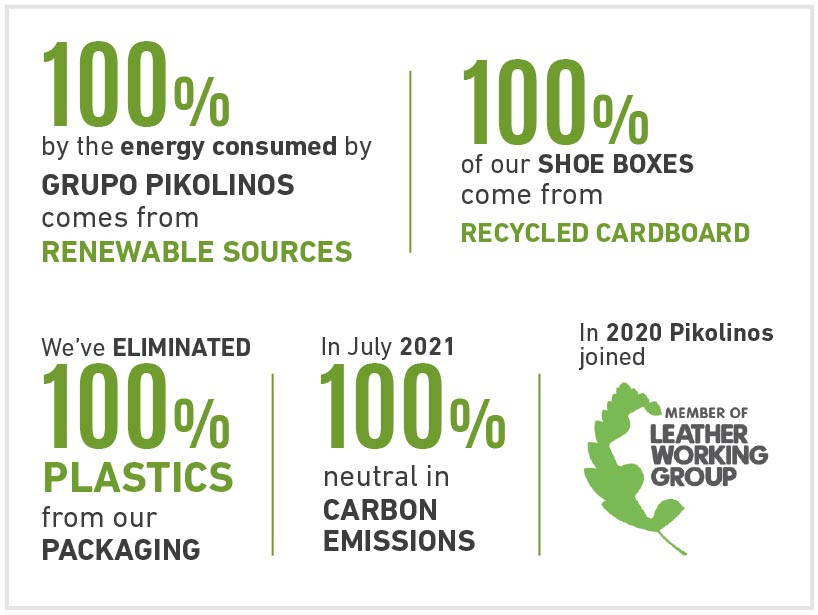 100%
by the energy consumed by GRUPO PIKOLINOS comes from RENEWABLE SOURCES

100%
of our SHOE BOXES come from RECYCLED CARDBOARD

We've ELIMINATED
100%
PLASTICS from our PACKAGING

In July 2021
100%
neutral in CARBON EMISSIONS

In 2020 Pikolinos joined

MEMBER OF
LEATHER
WORKING
GROUP